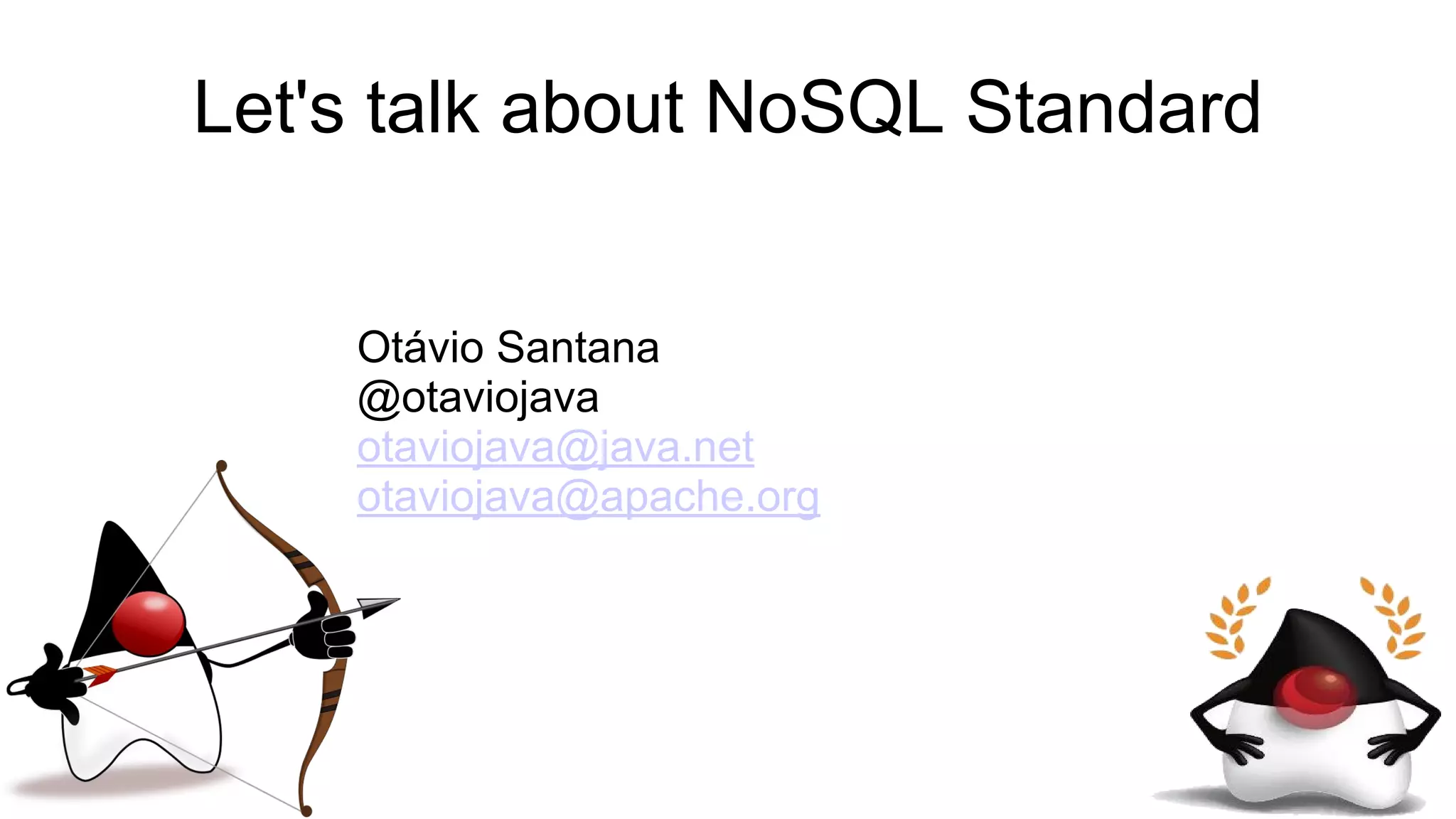 Let's talk about NoSQL Standard

Otávio Santana
@otaviojava
otaviojava@java.net
otaviojava@apache.org